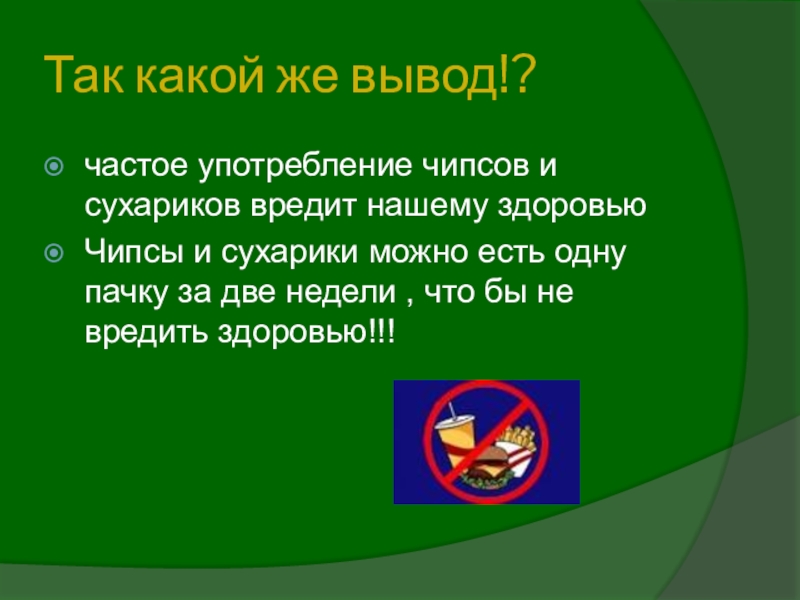 Так какой же вывод!?

частое употребление чипсов и сухариков вредит нашему здоровью

Чипсы и сухарики можно есть одну пачку за две недели , что бы не вредить здоровью!!!